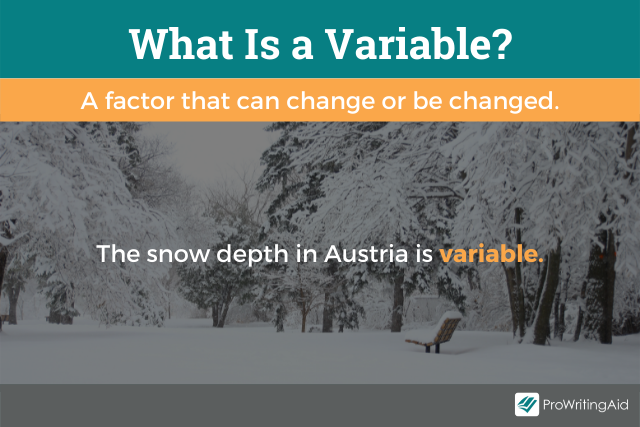 What Is a Variable?

A factor that can change or be changed.

The snow depth in Austria is variable.

ProWritingAid